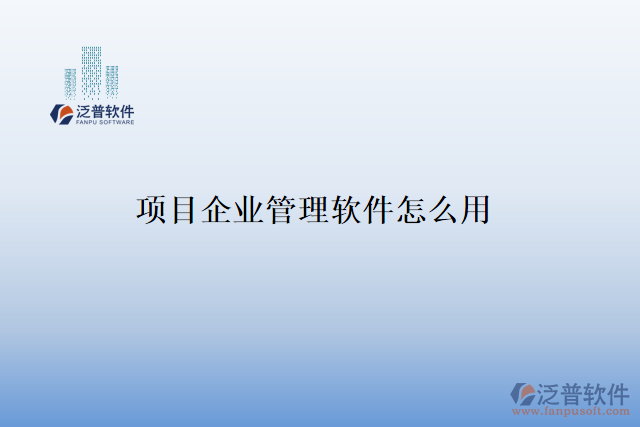 泛普软件
FANPU SOFTWARE

项目企业管理软件怎么用

泛普软件
www.fanpusoft.com